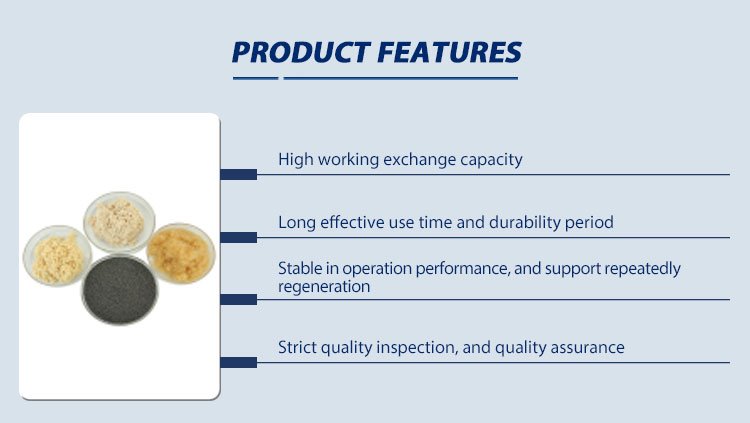 PRODUCT FEATURES

High working exchange capacity

Long effective use time and durability period

Stable in operation performance, and support repeatedly regeneration

Strict quality inspection, and quality assurance